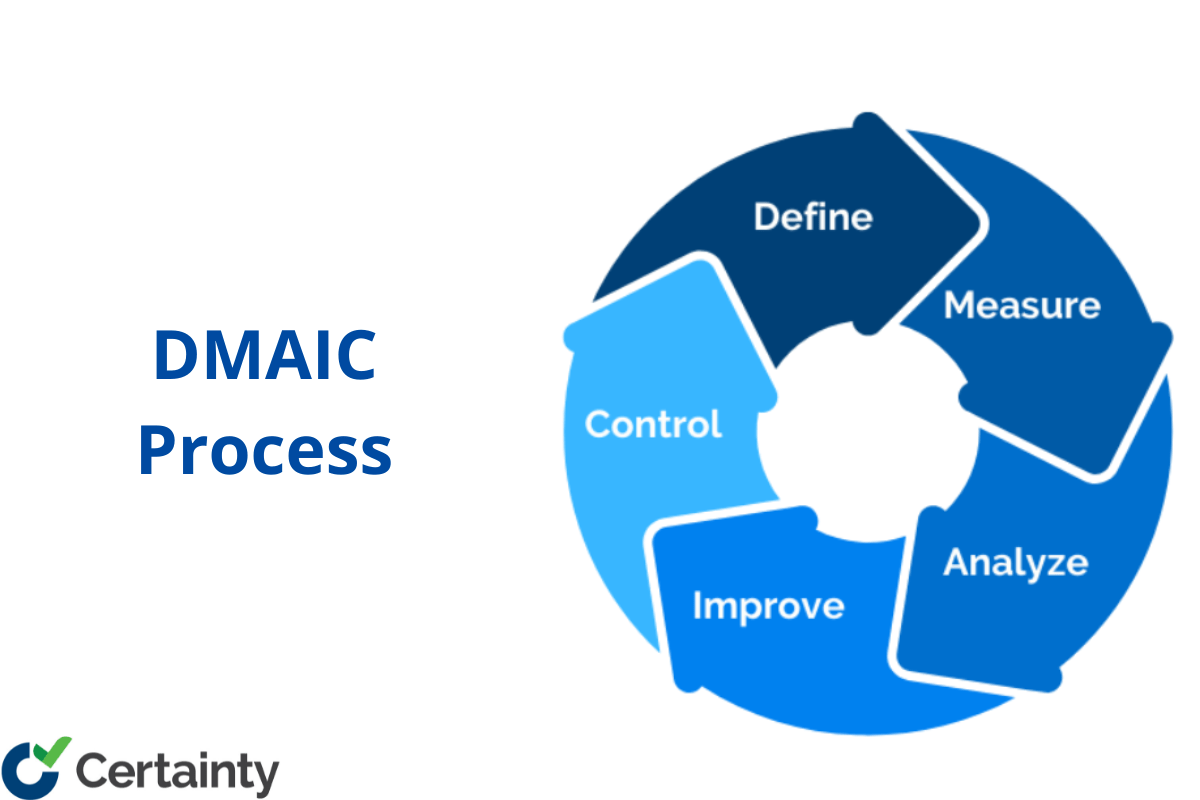 DMAIC Process

Define

Measure

Analyze

Improve

Control

Certainty